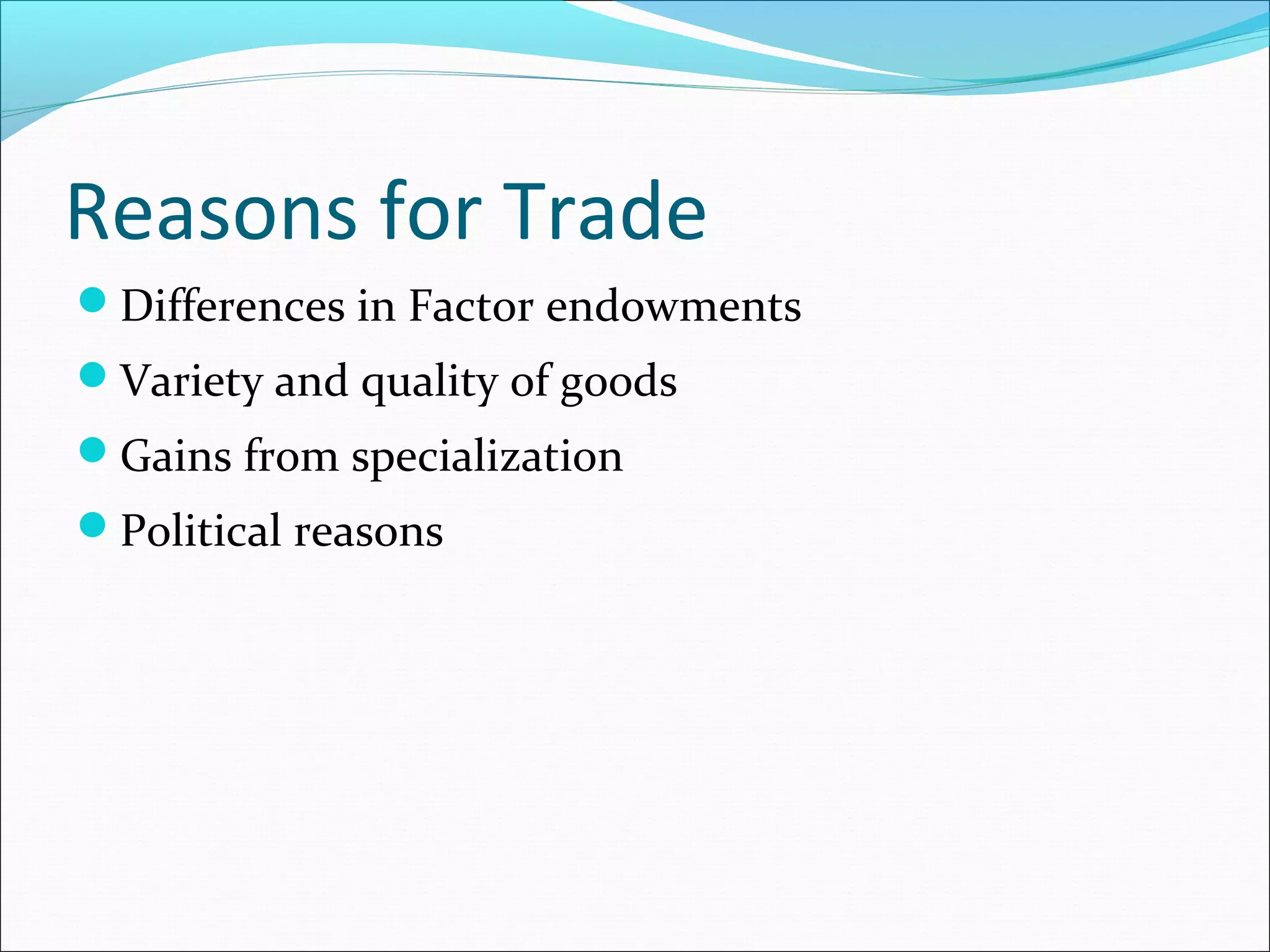 Reasons for Trade

- Differences in Factor endowments
- Variety and quality of goods
- Gains from specialization
- Political reasons